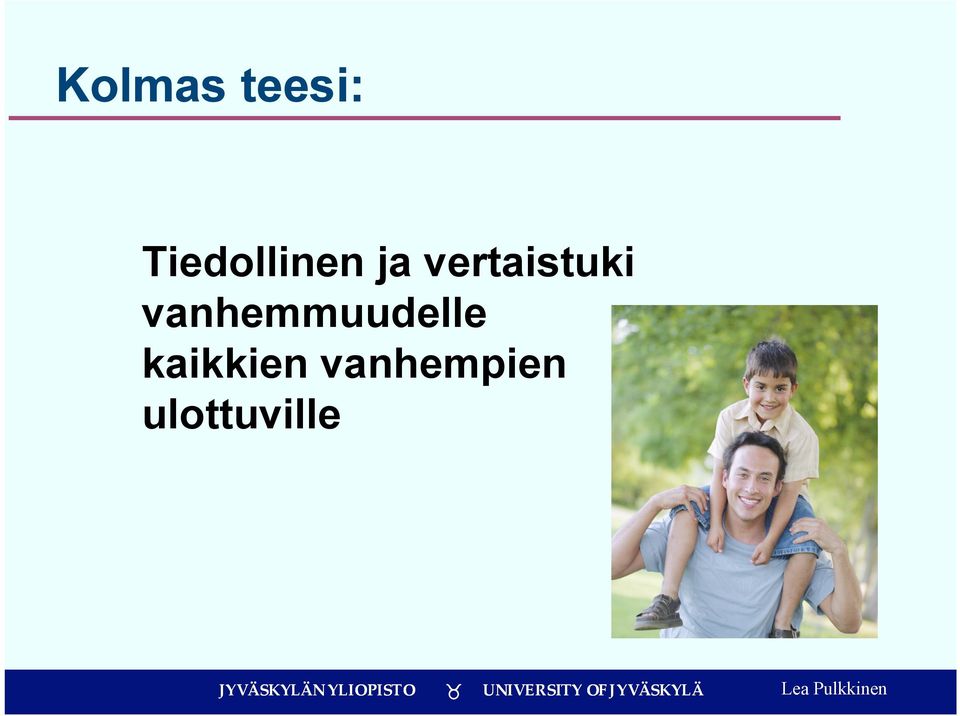 Kolmas teesi:

Tiedollinen ja vertaistuki vanhemmuudelle kaikkien vanhempien ulottuville

JYVÄSKYLÄN YLIOPISTO UNIVERSITY OF JYVÄSKYLÄ Lea Pulkkinen